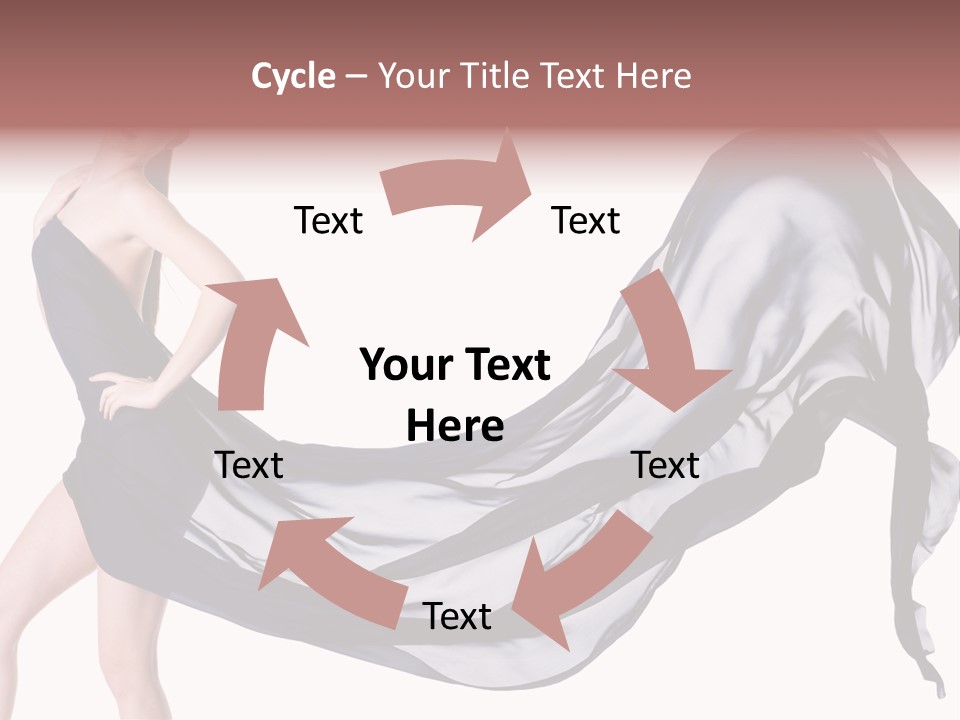 Cycle – Your Title Text Here

Text

Text

Your Text Here

Text

Text

Text